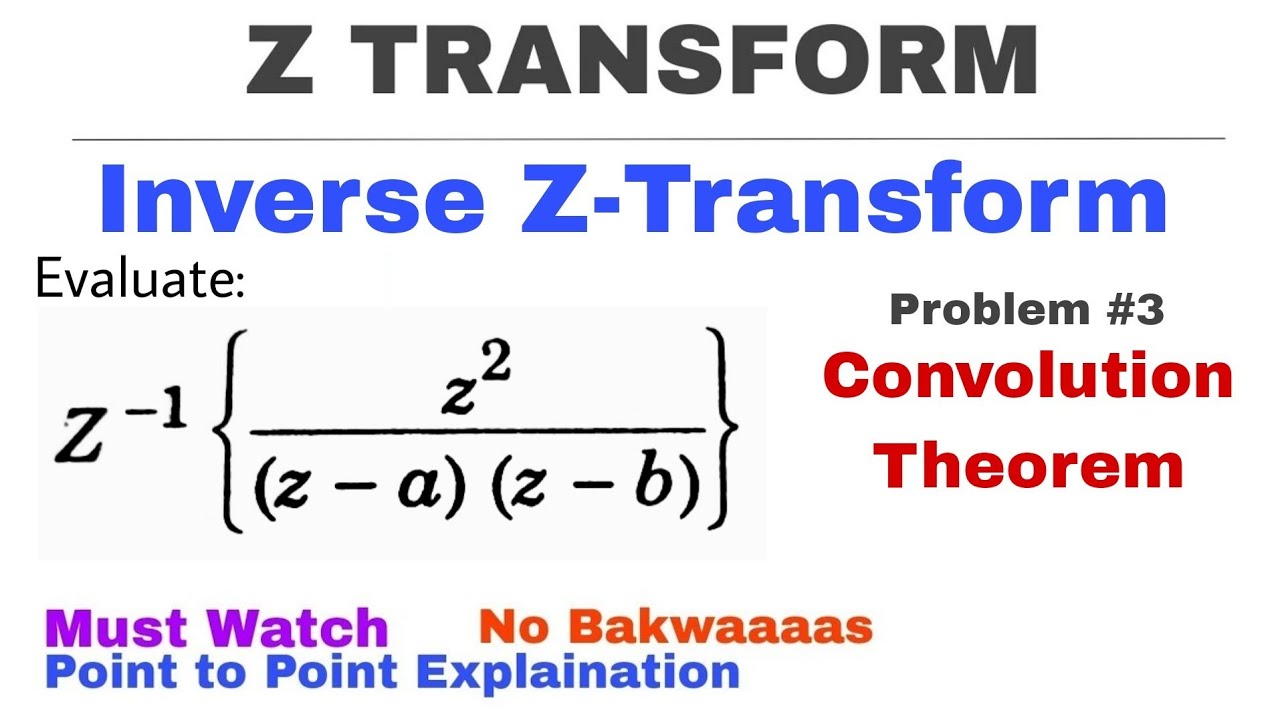 Z TRANSFORM

Inverse Z-Transform

Evaluate:

$Z^{-1}\left\{\frac{z^2}{(z-a)(z-b)}\right\}$

Problem #3

Convolution Theorem

Must Watch

No Bakwaaaas

Point to Point Explaination